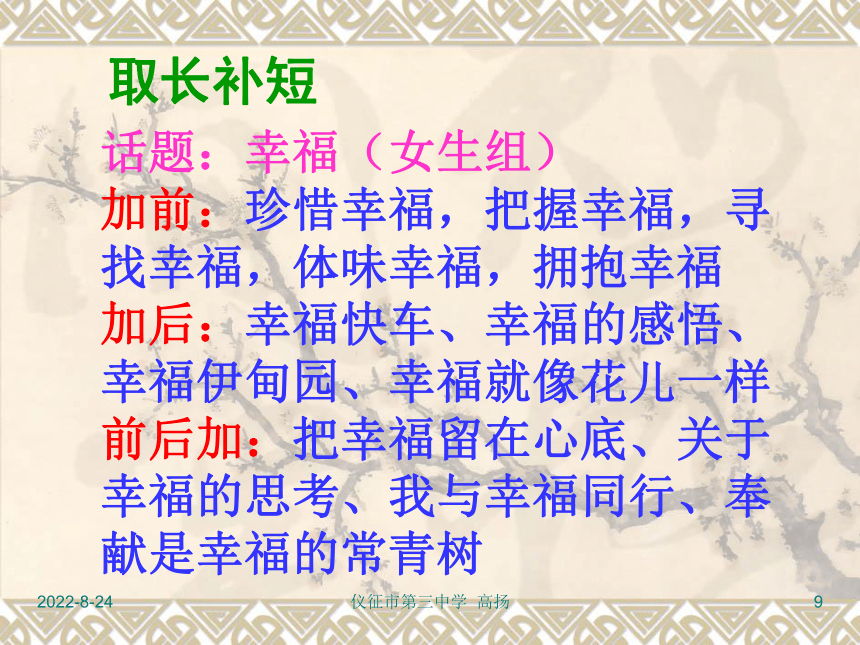 取长补短

话题：幸福（女生组）

加前：珍惜幸福，把握幸福，寻找幸福，体味幸福，拥抱幸福

加后：幸福快车、幸福的感悟、幸福伊甸园、幸福就像花儿一样

前后加：把幸福留在心底、关于幸福的思考、我与幸福同行、奉献是幸福的常青树

2022-8-24 仪征市第三中学 高扬 9